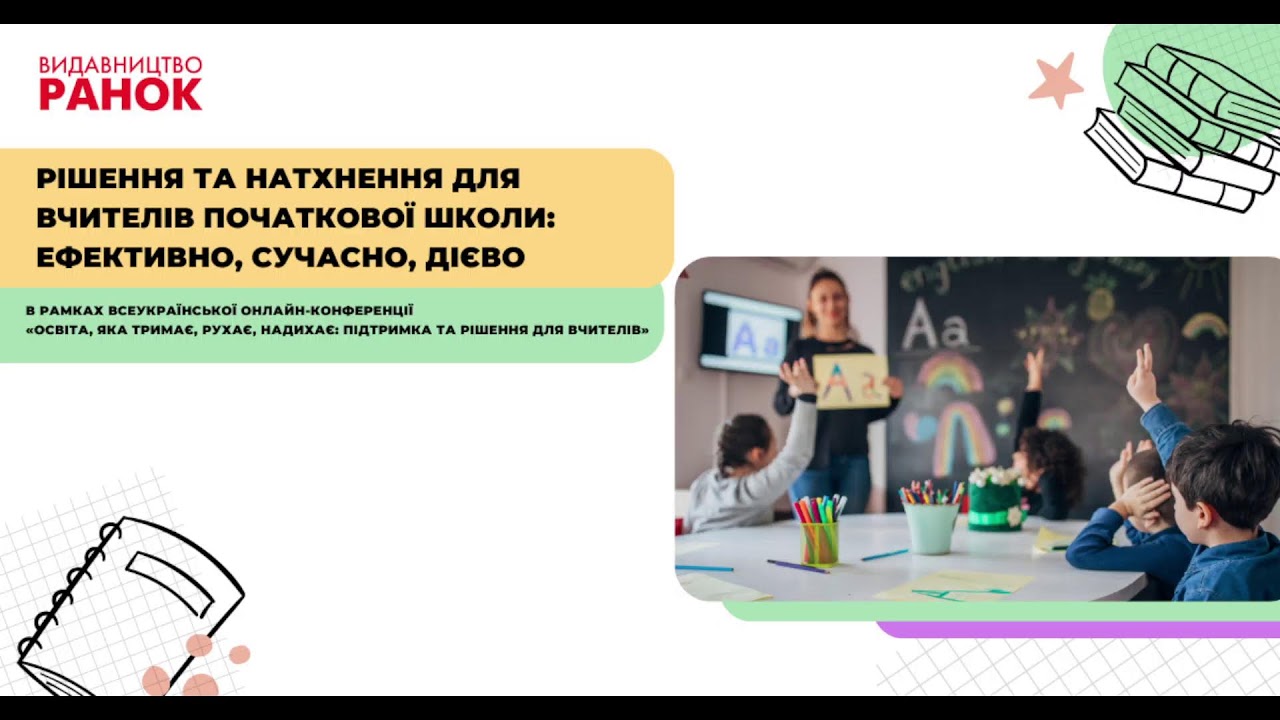 ВИДАВНИЦТВО
РАНОК

РІШЕННЯ ТА НАТХНЕННЯ ДЛЯ ВЧИТЕЛІВ ПОЧАТКОВОЇ ШКОЛИ: ЕФЕКТИВНО, СУЧАСНО, ДІЄВО

В РАМКАХ ВСЕУКРАЇНСЬКОЇ ОНЛАЙН-КОНФЕРЕНЦІЇ
«ОСВІТА, ЯКА ТРИМАЄ, РУХАЄ, НАДИХАЄ: ПІДТРИМКА ТА РІШЕННЯ ДЛЯ ВЧИТЕЛІВ»

Aa

Aa

Aa